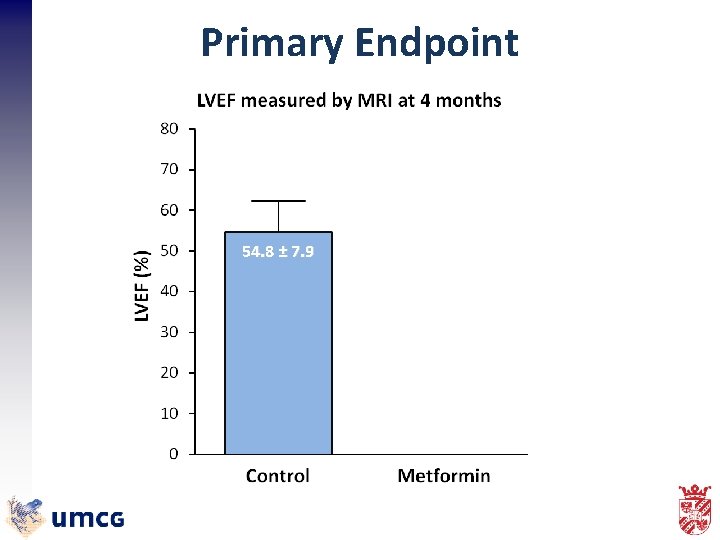 Primary Endpoint

LVEF measured by MRI at 4 months

LVEF (%)

80
70
60
50
40
30
20
10
0

54.8 ± 7.9

Control

Metformin

umcg